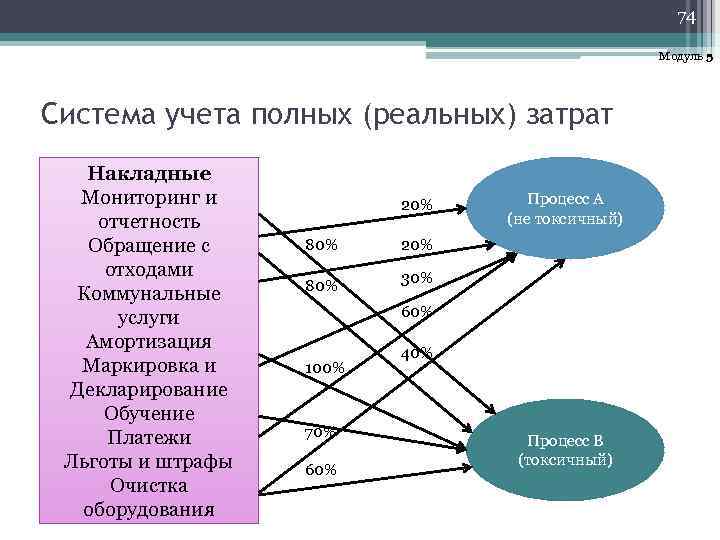 74

Модуль 5

Система учета полных (реальных) затрат

Накладные
Мониторинг и отчетность
Обращение с отходами
Коммунальные услуги
Амортизация
Маркировка и Декларирование
Обучение
Платежи
Льготы и штрафы
Очистка оборудования

20%
80%
20%
80%
30%
60%
40%
100%
70%
60%

Процесс А
(не токсичный)

Процесс В
(токсичный)